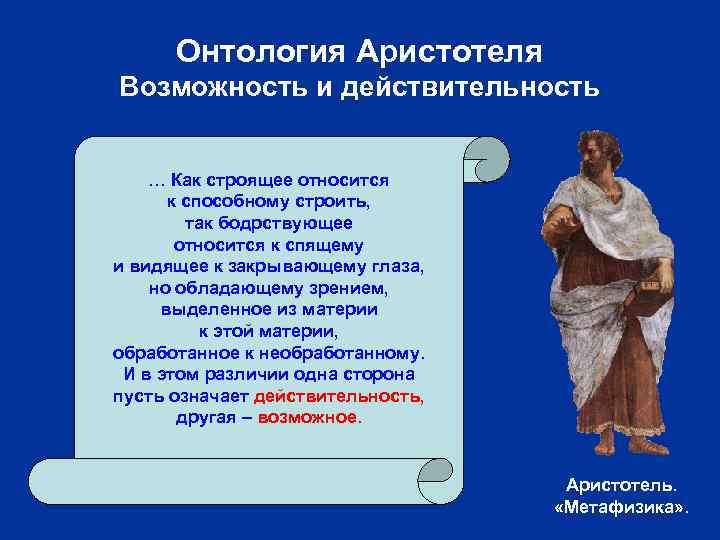 Онтология Аристотеля
Возможность и действительность

… Как строящее относится к способному строить, так бодрствующее относится к спящему и видящее к закрывающему глаза, но обладающему зрением, выделенное из материи к этой материи, обработанное к необработанному. И в этом различии одна сторона пусть означает действительность, другая – возможное.

Аристотель.
«Метафизика».